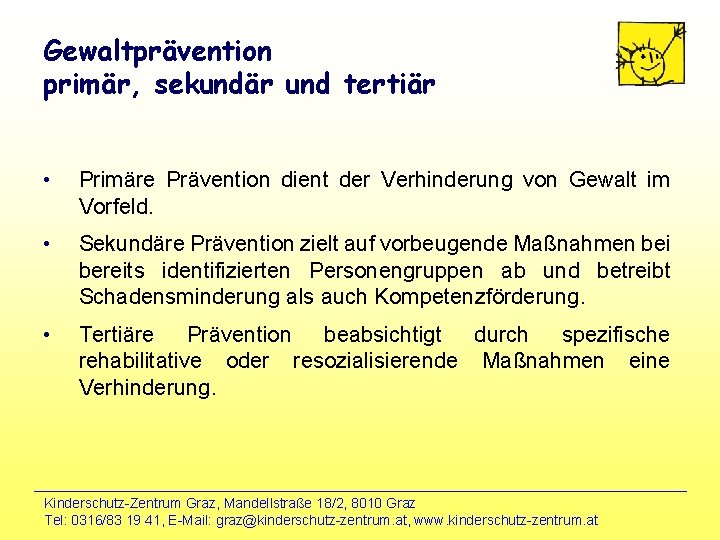 Gewaltprävention
primär, sekundär und tertiär

• Primäre Prävention dient der Verhinderung von Gewalt im Vorfeld.

• Sekundäre Prävention zielt auf vorbeugende Maßnahmen bei bereits identifizierten Personengruppen ab und betreibt Schadensminderung als auch Kompetenzförderung.

• Tertiäre Prävention beabsichtigt durch spezifische rehabilitative oder resozialisierende Maßnahmen eine Verhinderung.

Kinderschutz-Zentrum Graz, Mandellstraße 18/2, 8010 Graz
Tel: 0316/83 19 41, E-Mail: graz@kinderschutz-zentrum.at, www.kinderschutz-zentrum.at